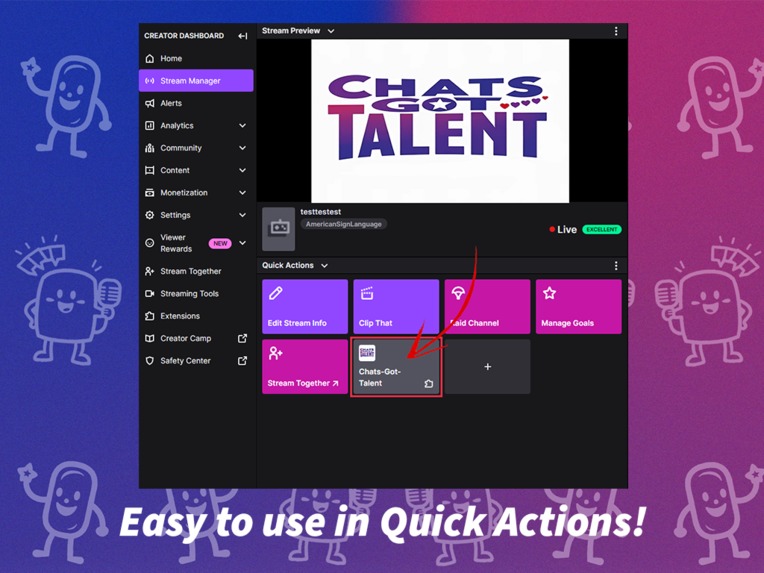 CREATOR DASHBOARD

Home
Stream Manager
Alerts
Analytics
Community
Content
Monetization
Settings
Viewer Rewards NEW
Stream Together
Streaming Tools
Extensions
Creator Camp
Safety Center

Stream Preview

CHATS GOT TALENT

testtestest
AmericanSignLanguage
Live EXCELLENT

Quick Actions

Edit Stream Info
Clip That
Raid Channel
Manage Goals
Stream Together
Chats-Got-Talent
+

Easy to use in Quick Actions!